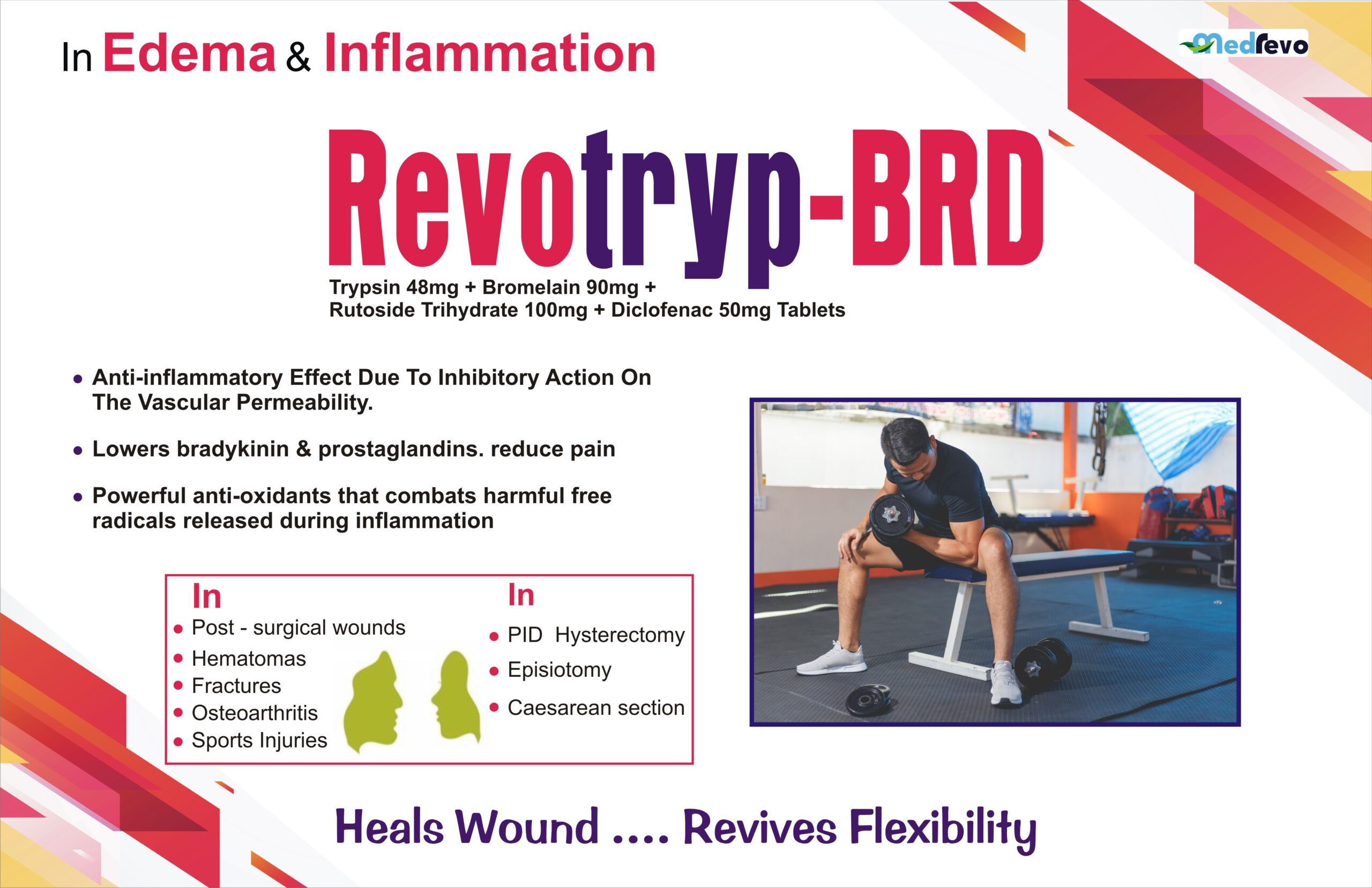 In Edema & Inflammation

Medrevo

Revotryp-BRD

Trypsin 48mg + Bromelain 90mg + Rutoside Trihydrate 100mg + Diclofenac 50mg Tablets

• Anti-inflammatory Effect Due To Inhibitory Action On The Vascular Permeability.

• Lowers bradykinin & prostaglandins. reduce pain

• Powerful anti-oxidants that combats harmful free radicals released during inflammation

In
• Post - surgical wounds
• Hematomas
• Fractures
• Osteoarthritis
• Sports Injuries

In
• PID Hysterectomy
• Episiotomy
• Caesarean section

Heals Wound .... Revives Flexibility